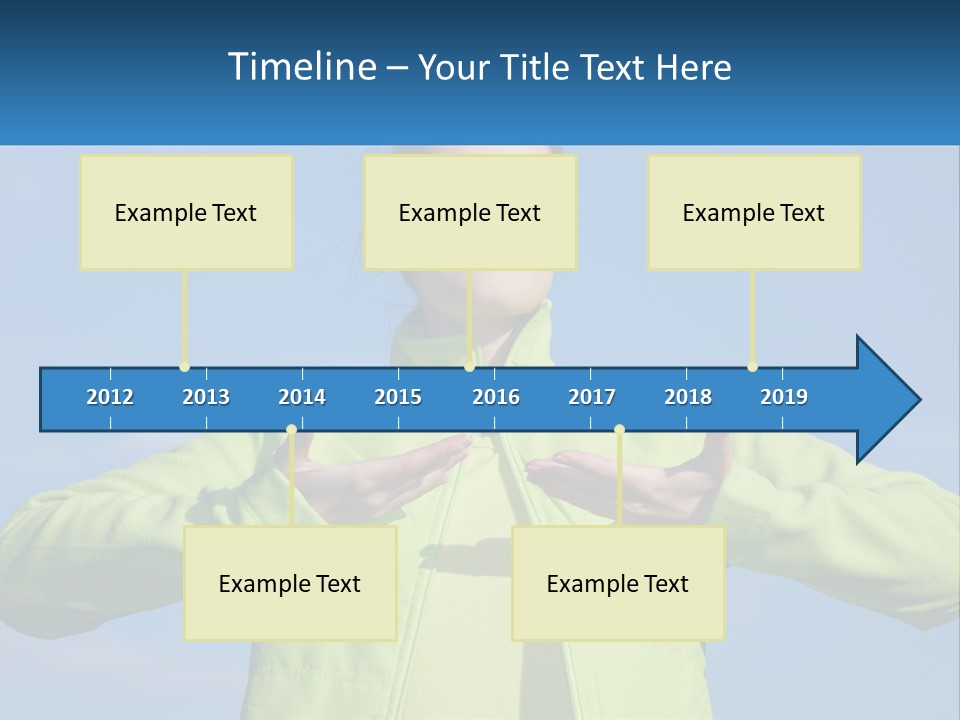 Timeline – Your Title Text Here

Example Text

Example Text

Example Text

2012 2013 2014 2015 2016 2017 2018 2019

Example Text

Example Text